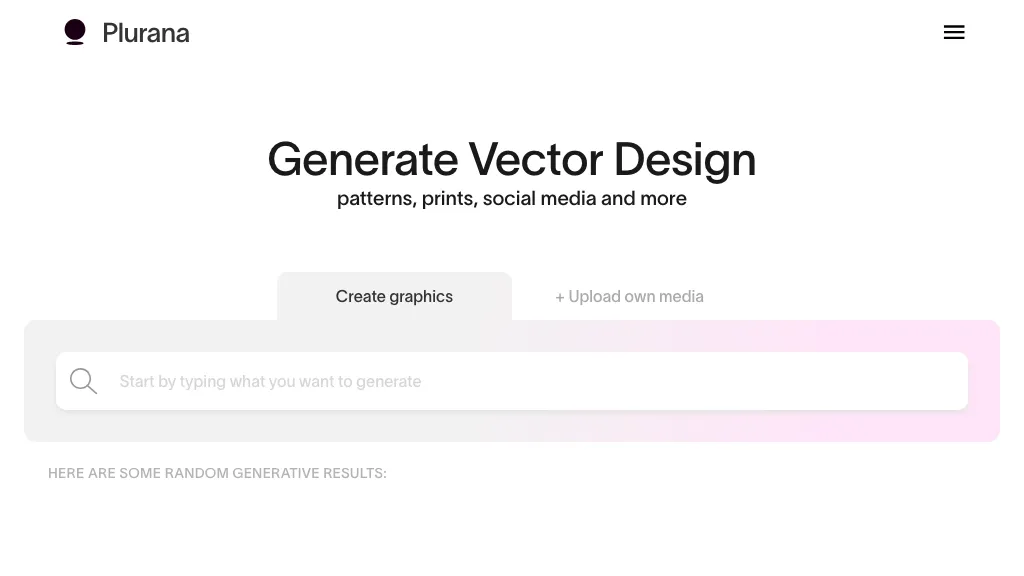 Plurana

Generate Vector Design
patterns, prints, social media and more

Create graphics
+ Upload own media

Start by typing what you want to generate

HERE ARE SOME RANDOM GENERATIVE RESULTS: